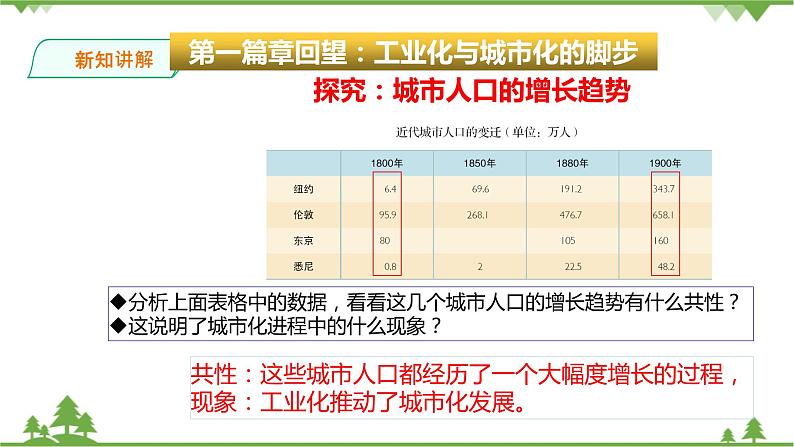 新知讲解

第一篇章回望：工业化与城市化的脚步

探究：城市人口的增长趋势

近代城市人口的变迁（单位：万人）

| | 1800年 | 1850年 | 1880年 | 1900年 |
|---|---|---|---|---|
| 纽约 | 6.4 | 69.6 | 191.2 | 343.7 |
| 伦敦 | 95.9 | 268.1 | 476.7 | 658.1 |
| 东京 | 80 | | 105 | 160 |
| 悉尼 | 0.8 | 2 | 22.5 | 48.2 |

◆分析上面表格中的数据，看看这几个城市人口的增长趋势有什么共性？
◆这说明了城市化进程中的什么现象？

共性：这些城市人口都经历了一个大幅度增长的过程，
现象：工业化推动了城市化发展。